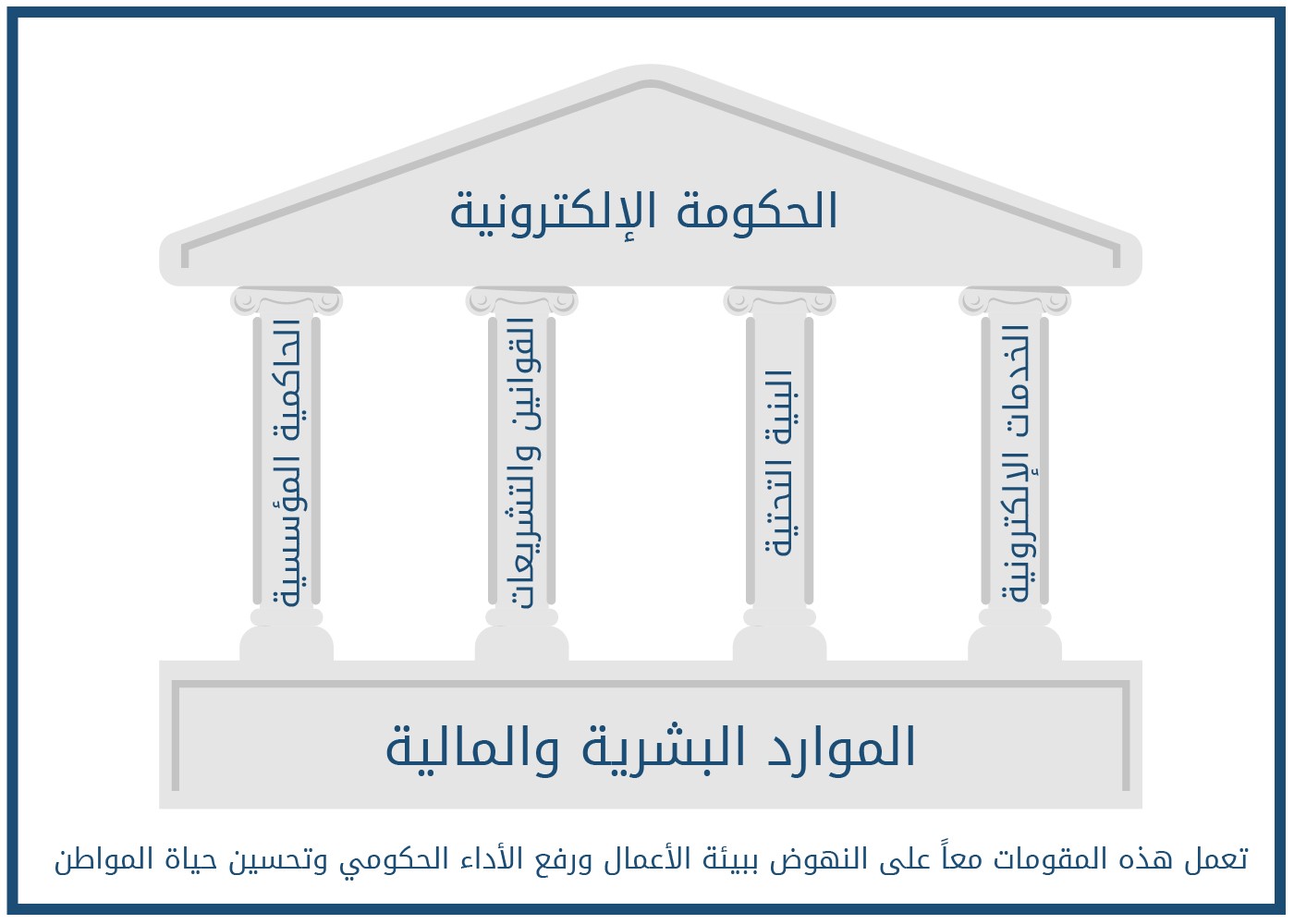 الحكومة الإلكترونية

الخدمات الإلكترونية

البنية التحتية

القوانين والتشريعات

الحاكمية المؤسسية

الموارد البشرية والمالية

تعمل هذه المقومات معاً على النهوض ببيئة الأعمال ورفع الأداء الحكومي وتحسين حياة المواطن